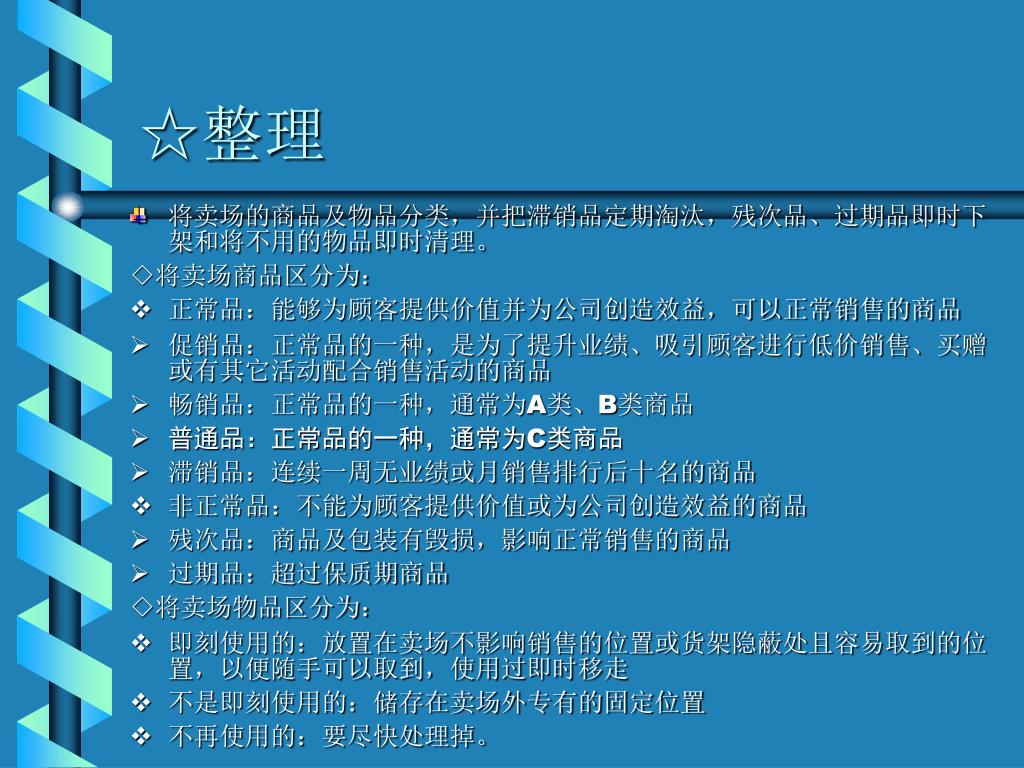 ☆整理

将卖场的商品及物品分类，并把滞销品定期淘汰，残次品、过期品即时下架和将不用的物品即时清理。

◇将卖场商品区分为：

❖ 正常品：能够为顾客提供价值并为公司创造效益，可以正常销售的商品

➢ 促销品：正常品的一种，是为了提升业绩、吸引顾客进行低价销售、买赠或有其它活动配合销售活动的商品

➢ 畅销品：正常品的一种，通常为A类、B类商品

➢ 普通品：正常品的一种，通常为C类商品

➢ 滞销品：连续一周无业绩或月销售排行后十名的商品

❖ 非正常品：不能为顾客提供价值或为公司创造效益的商品

➢ 残次品：商品及包装有毁损，影响正常销售的商品

➢ 过期品：超过保质期商品

◇将卖场物品区分为：

❖ 即刻使用的：放置在卖场不影响销售的位置或货架隐蔽处且容易取到的位置，以便随手可以取到，使用过即时移走

❖ 不是即刻使用的：储存在卖场外专有的固定位置

❖ 不再使用的：要尽快处理掉。